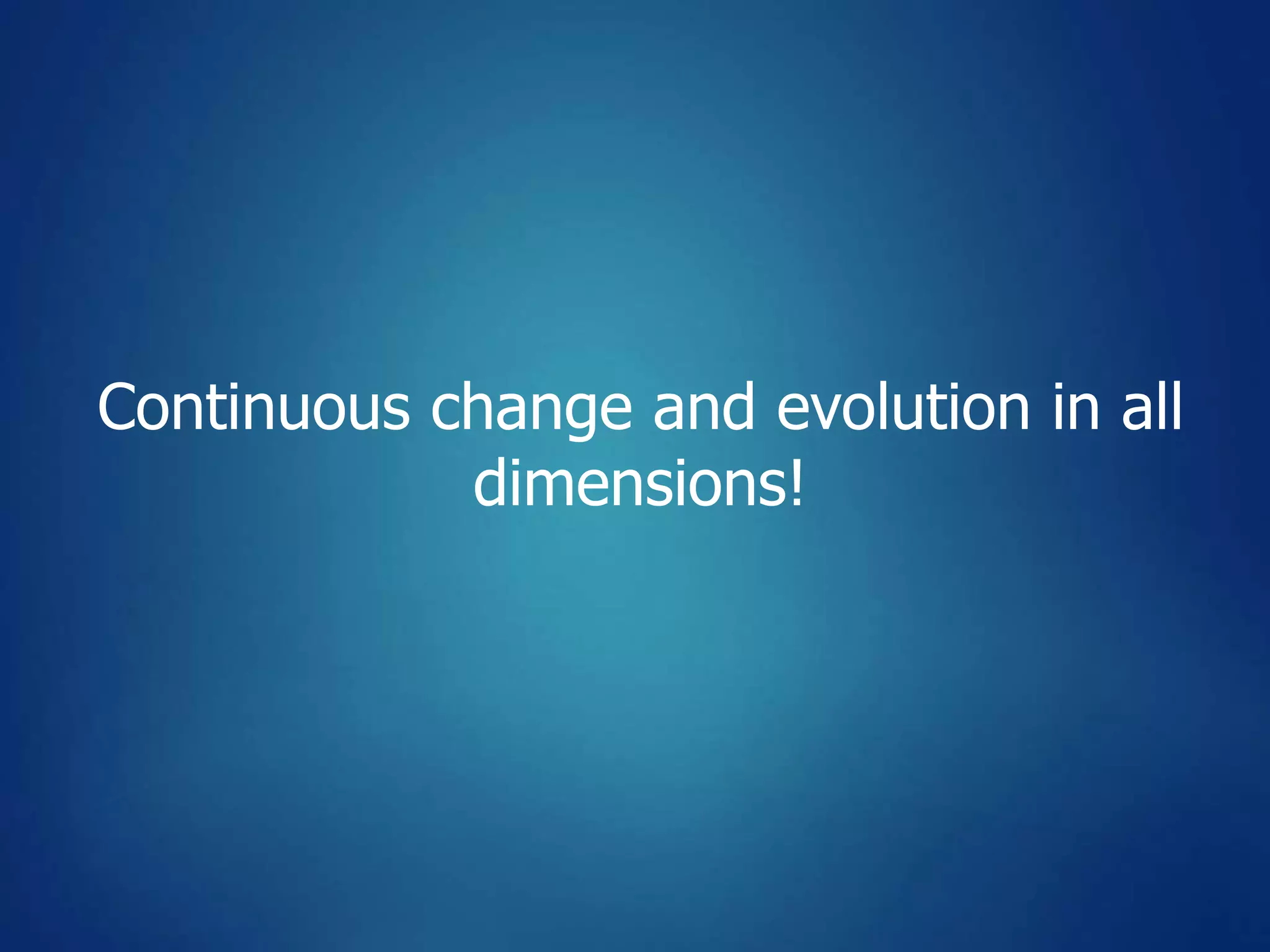 Continuous change and evolution in all dimensions!